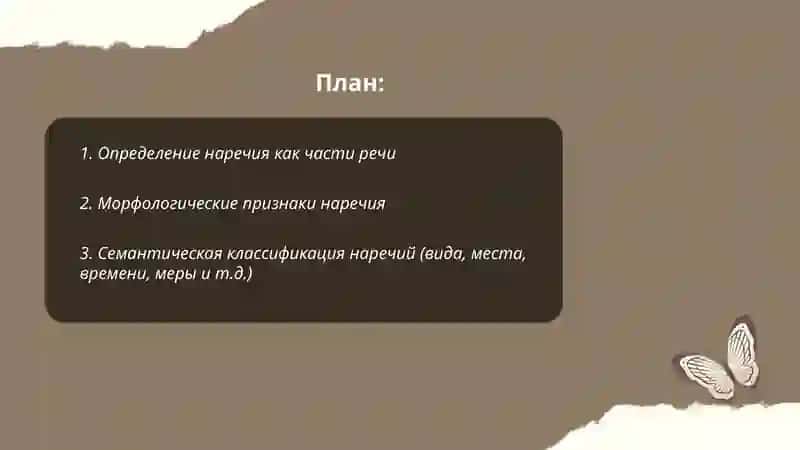 План:

1. Определение наречия как части речи

2. Морфологические признаки наречия

3. Семантическая классификация наречий (вида, места, времени, меры и т.д.)